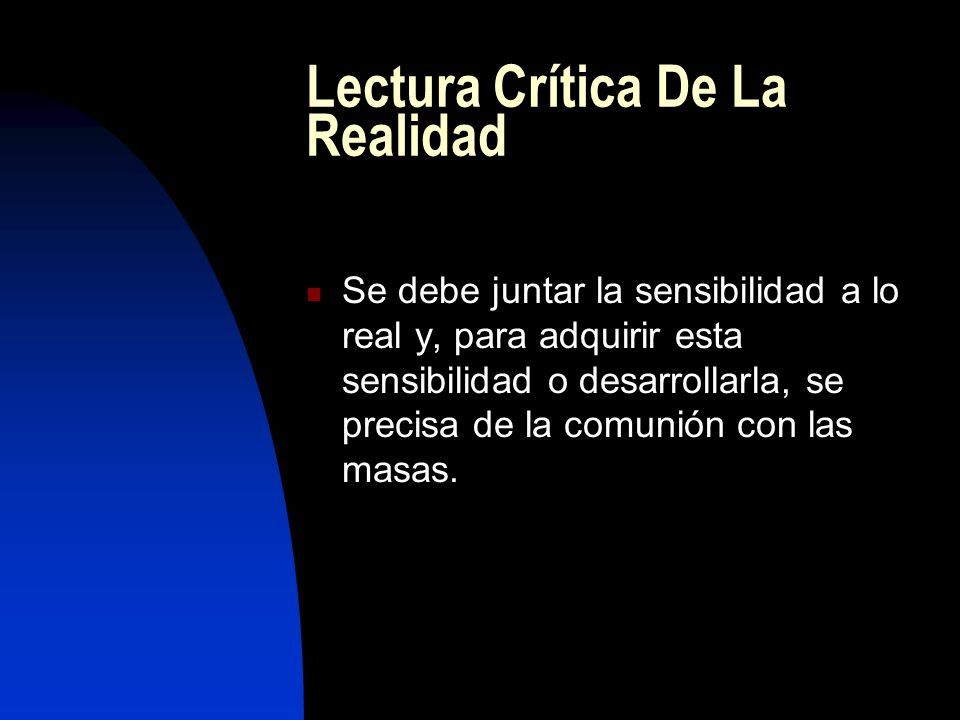 Lectura Crítica De La Realidad

Se debe juntar la sensibilidad a lo real y, para adquirir esta sensibilidad o desarrollarla, se precisa de la comunión con las masas.